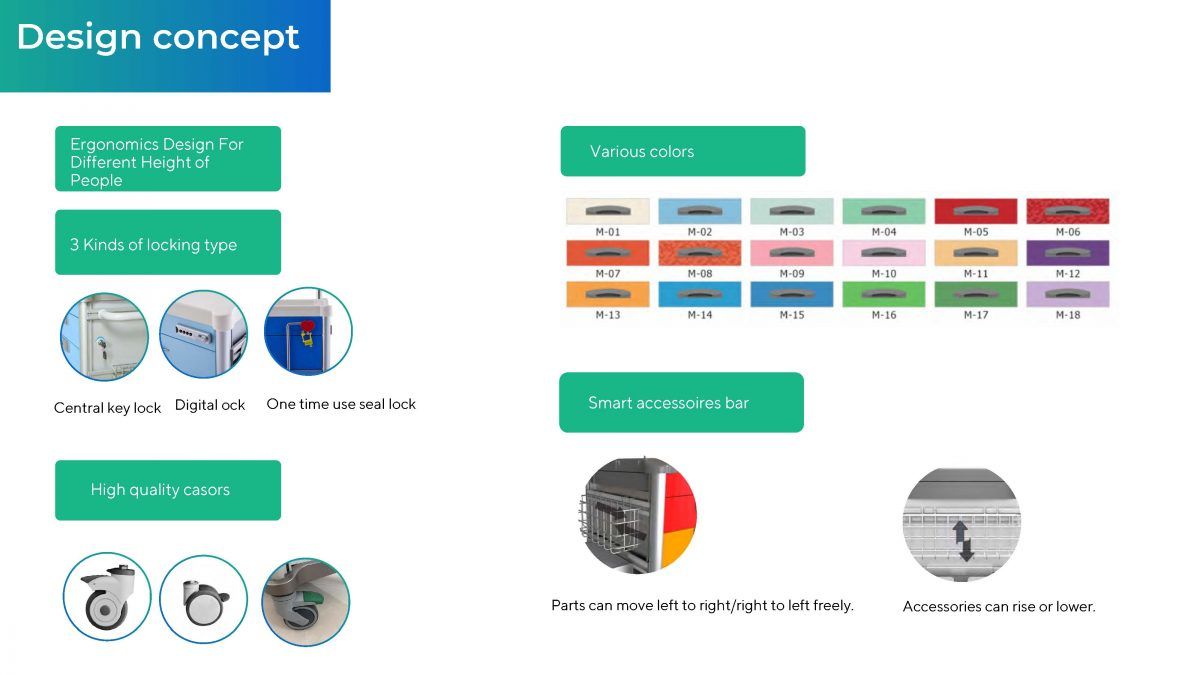 Design concept

Ergonomics Design For Different Height of People

3 Kinds of locking type

Central key lock Digital ock One time use seal lock

High quality casors

Various colors

M-01 M-02 M-03 M-04 M-05 M-06
M-07 M-08 M-09 M-10 M-11 M-12
M-13 M-14 M-15 M-16 M-17 M-18

Smart accessoires bar

Parts can move left to right/right to left freely.

Accessories can rise or lower.